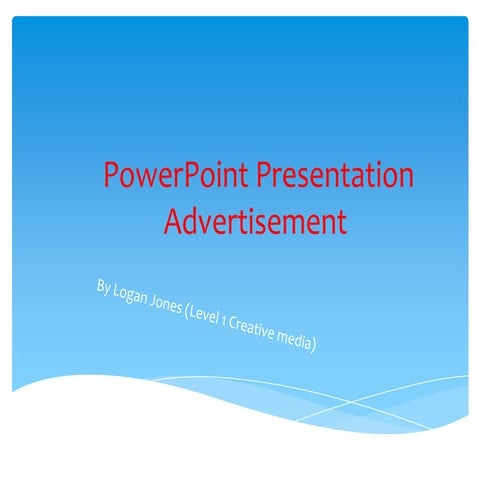 PowerPoint Presentation Advertisement

By Logan Jones (Level 1 Creative media)